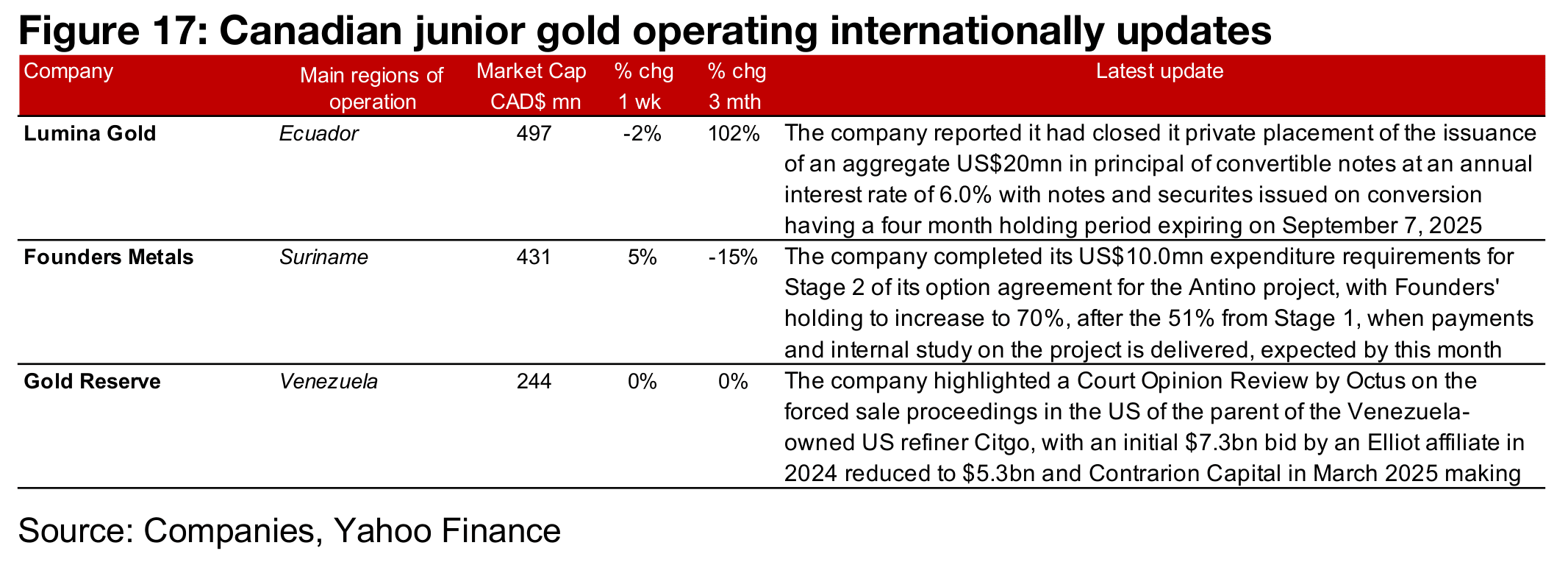 Figure 17: Canadian junior gold operating internationally updates

| Company | Main regions of operation | Market Cap CAD$ mn | % chg 1 wk | % chg 3 mth | Latest update |
|---|---|---|---|---|---|
| Lumina Gold | Ecuador | 497 | -2% | 102% | The company reported it had closed it private placement of the issuance of an aggregate US$20mn in principal of convertible notes at an annual interest rate of 6.0% with notes and securites issued on conversion having a four month holding period expiring on September 7, 2025 |
| Founders Metals | Suriname | 431 | 5% | -15% | The company completed its US$10.0mn expenditure requirements for Stage 2 of its option agreement for the Antino project, with Founders' holding to increase to 70%, after the 51% from Stage 1, when payments and internal study on the project is delivered, expected by this month |
| Gold Reserve | Venezuela | 244 | 0% | 0% | The company highlighted a Court Opinion Review by Octus on the forced sale proceedings in the US of the parent of the Venezuela-owned US refiner Citgo, with an initial $7.3bn bid by an Elliot affiliate in 2024 reduced to $5.3bn and Contrarion Capital in March 2025 making |

Source: Companies, Yahoo Finance